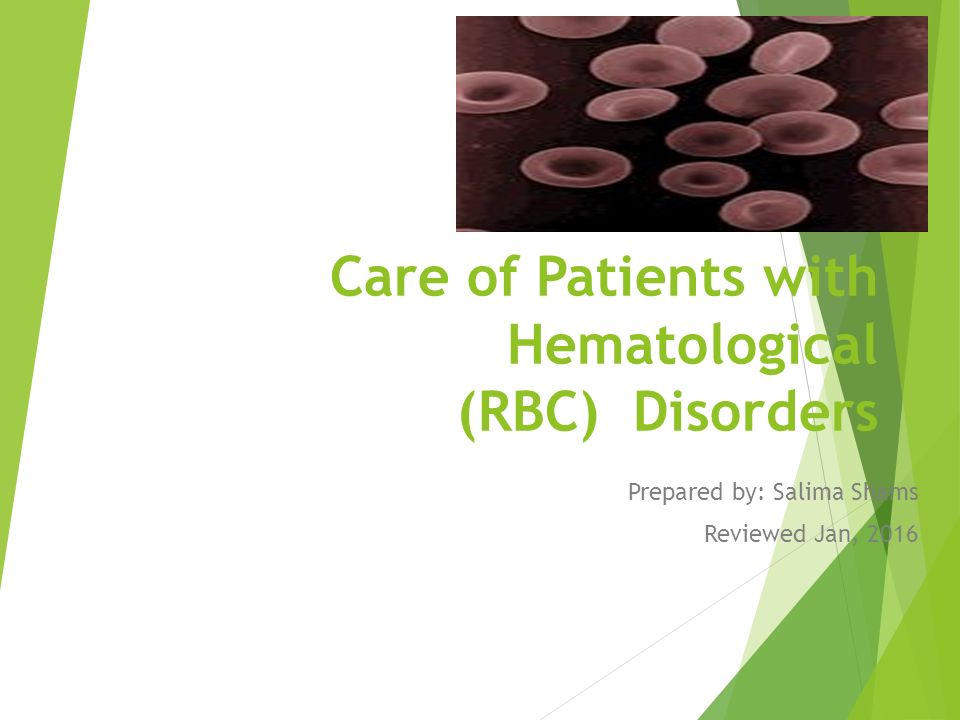 Care of Patients with Hematological (RBC) Disorders

Prepared by: Salima Shams

Reviewed Jan, 2016